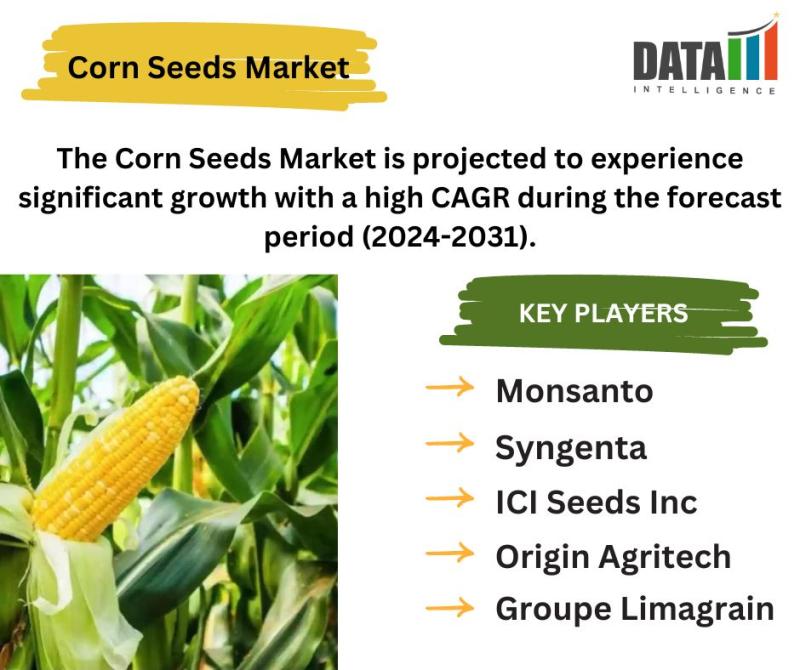 Corn Seeds Market

DATA
INTELLIGENCE

The Corn Seeds Market is projected to experience significant growth with a high CAGR during the forecast period (2024-2031).

KEY PLAYERS

→ Monsanto
→ Syngenta
→ ICI Seeds Inc
→ Origin Agritech
→ Groupe Limagrain